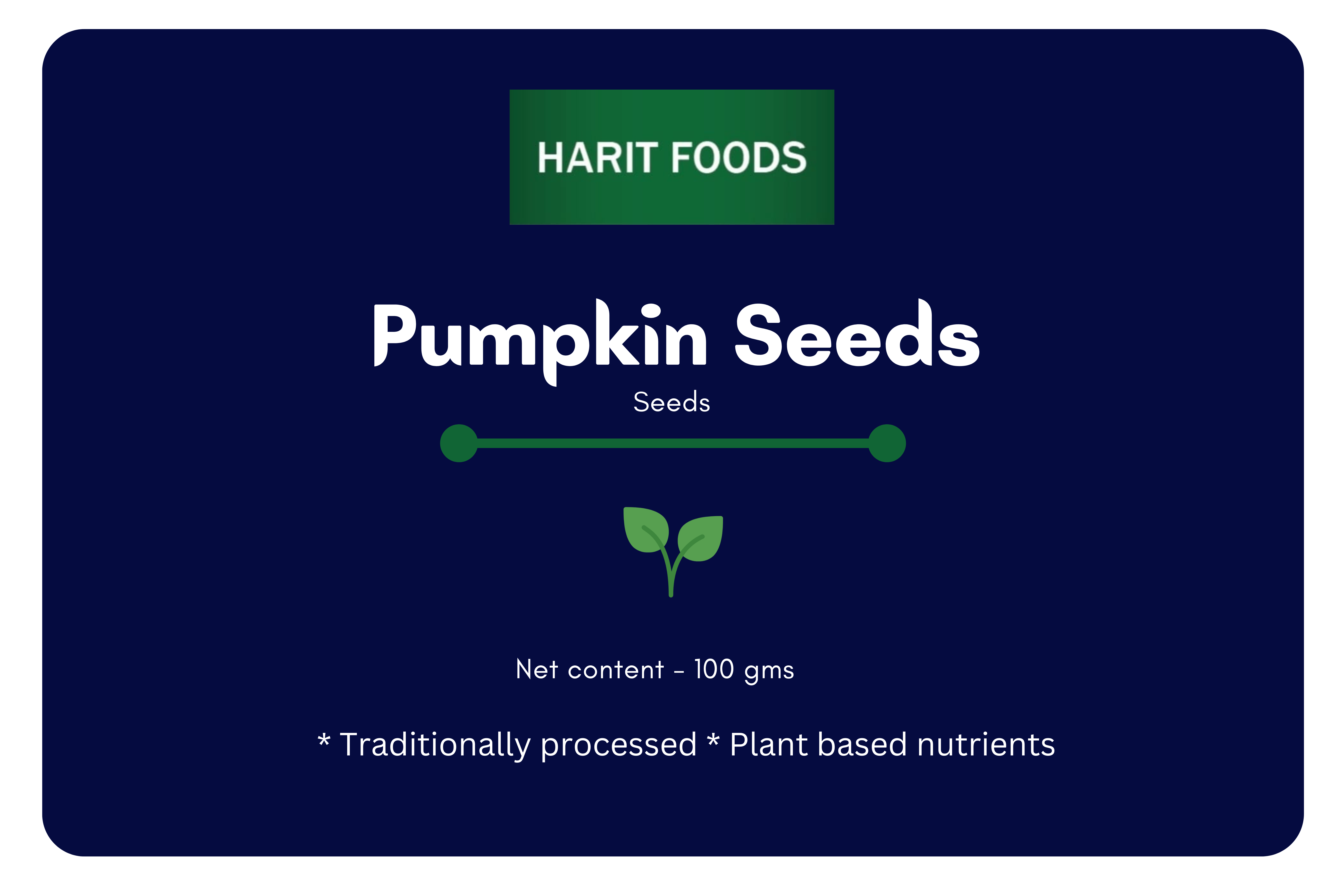 HARIT FOODS

Pumpkin Seeds

Seeds

Net content - 100 gms

* Traditionally processed * Plant based nutrients